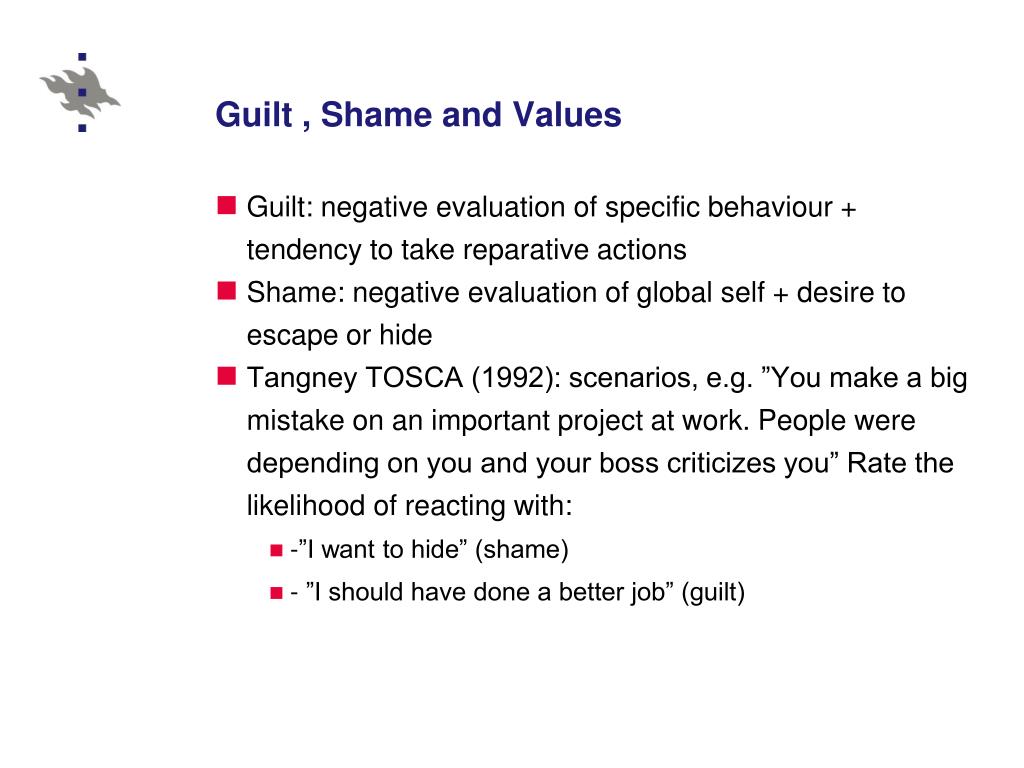 Guilt , Shame and Values

Guilt: negative evaluation of specific behaviour + tendency to take reparative actions

Shame: negative evaluation of global self + desire to escape or hide

Tangney TOSCA (1992): scenarios, e.g. ”You make a big mistake on an important project at work. People were depending on you and your boss criticizes you” Rate the likelihood of reacting with:

-”I want to hide” (shame)

- ”I should have done a better job” (guilt)